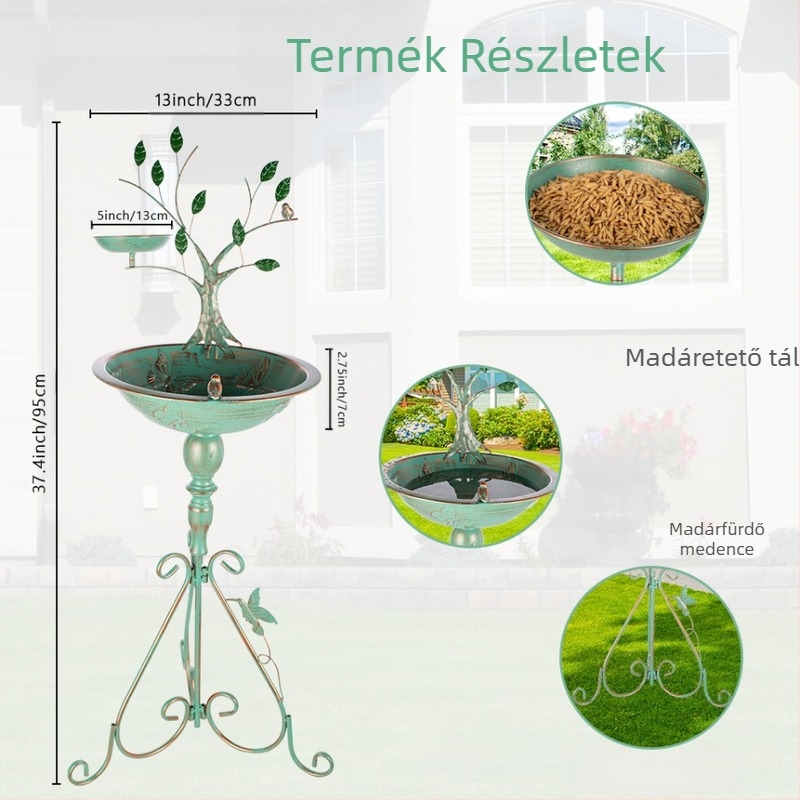 Termék Részletek

13inch/33cm

5inch/13cm

37.4inch/95cm

2.75inch/7cm

Madáretető tál

Madárfürdő medence